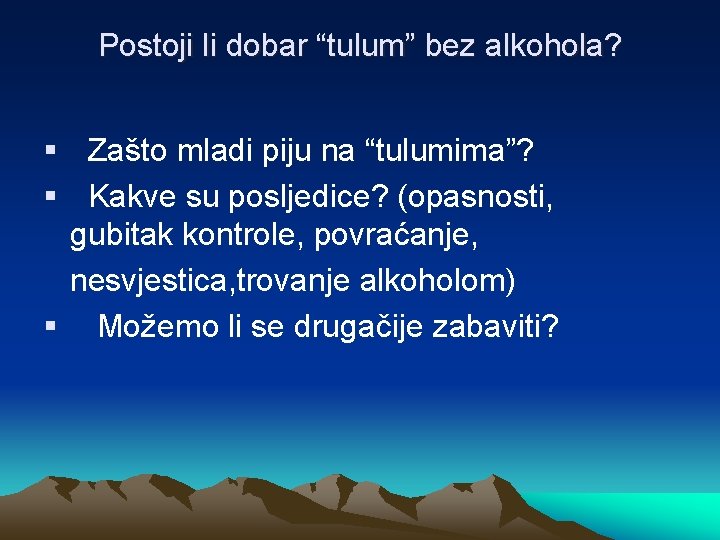 Postoji li dobar “tulum” bez alkohola?

▪ Zašto mladi piju na “tulumima”?
▪ Kakve su posljedice? (opasnosti, gubitak kontrole, povraćanje, nesvjestica,trovanje alkoholom)
▪ Možemo li se drugačije zabaviti?